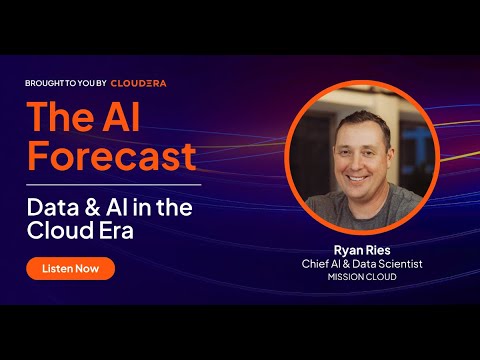 BROUGHT TO YOU BY CLOUDERA

The AI Forecast

Data & AI in the Cloud Era

Listen Now

Ryan Ries
Chief AI & Data Scientist
MISSION CLOUD